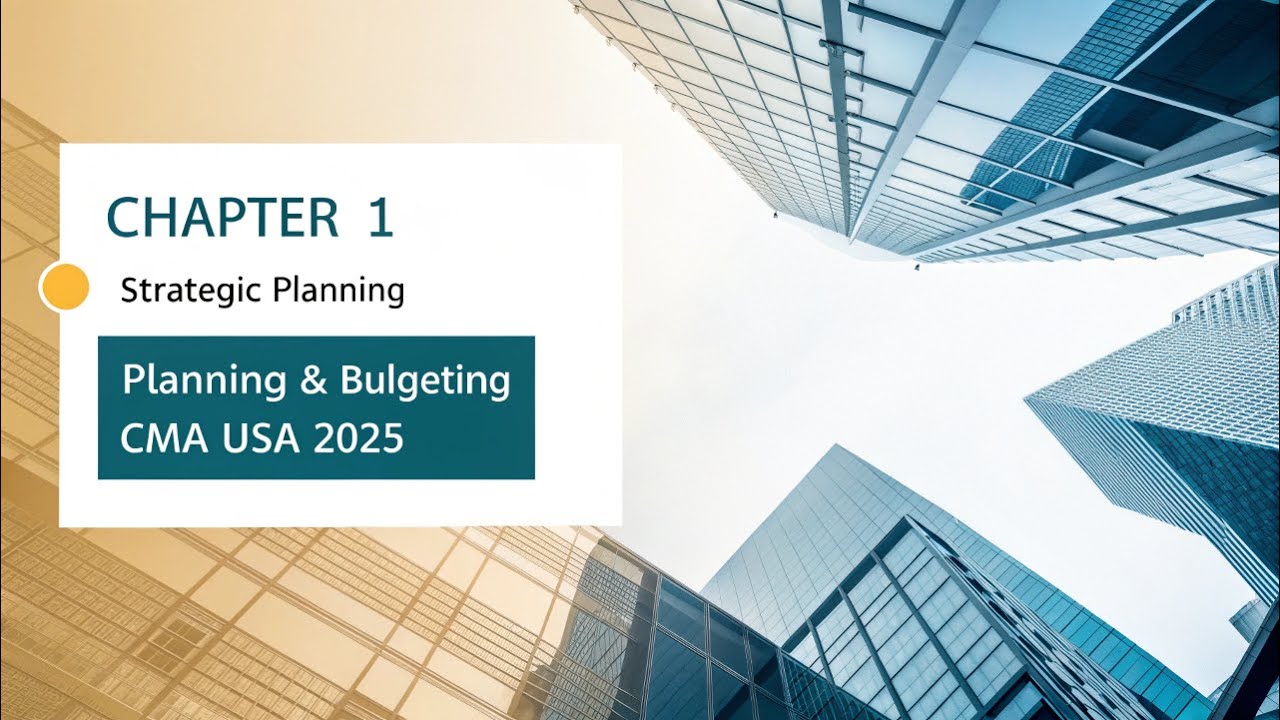 CHAPTER 1

Strategic Planning

Planning & Bulgeting
CMA USA 2025